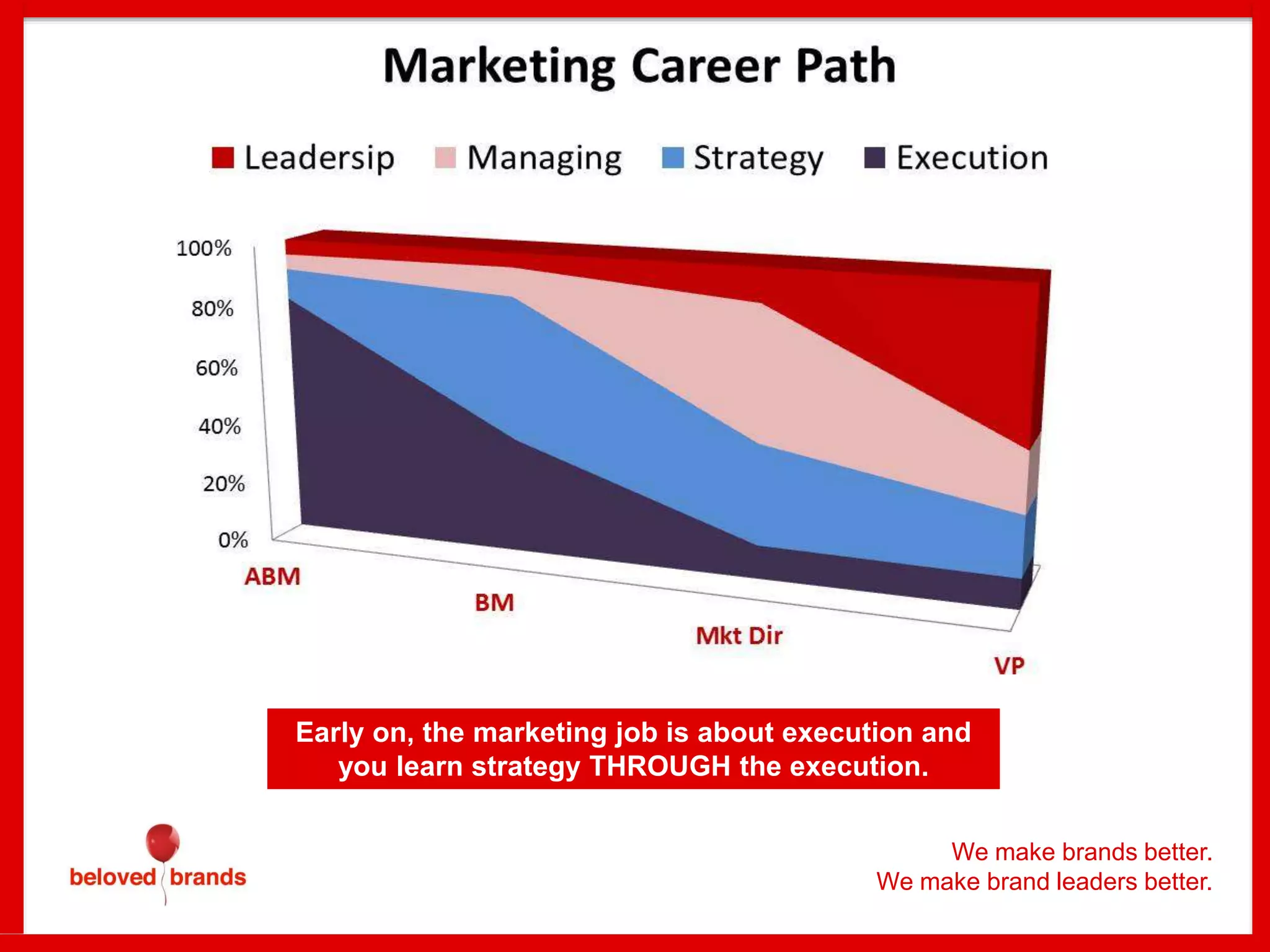 Marketing Career Path

Leadersip Managing Strategy Execution

100%
80%
60%
40%
20%
0%

ABM
BM
Mkt Dir
VP

Early on, the marketing job is about execution and you learn strategy THROUGH the execution.

beloved brands

We make brands better.
We make brand leaders better.